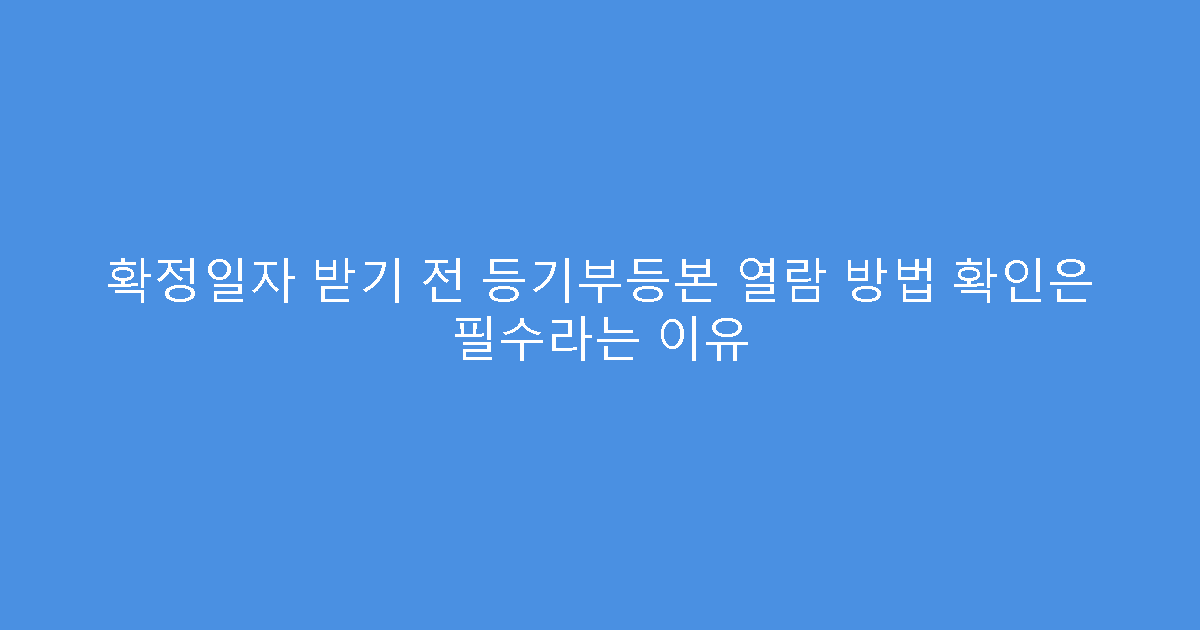 확정일자 받기 전 등기부등본 열람 방법 확인은 필수라는 이유